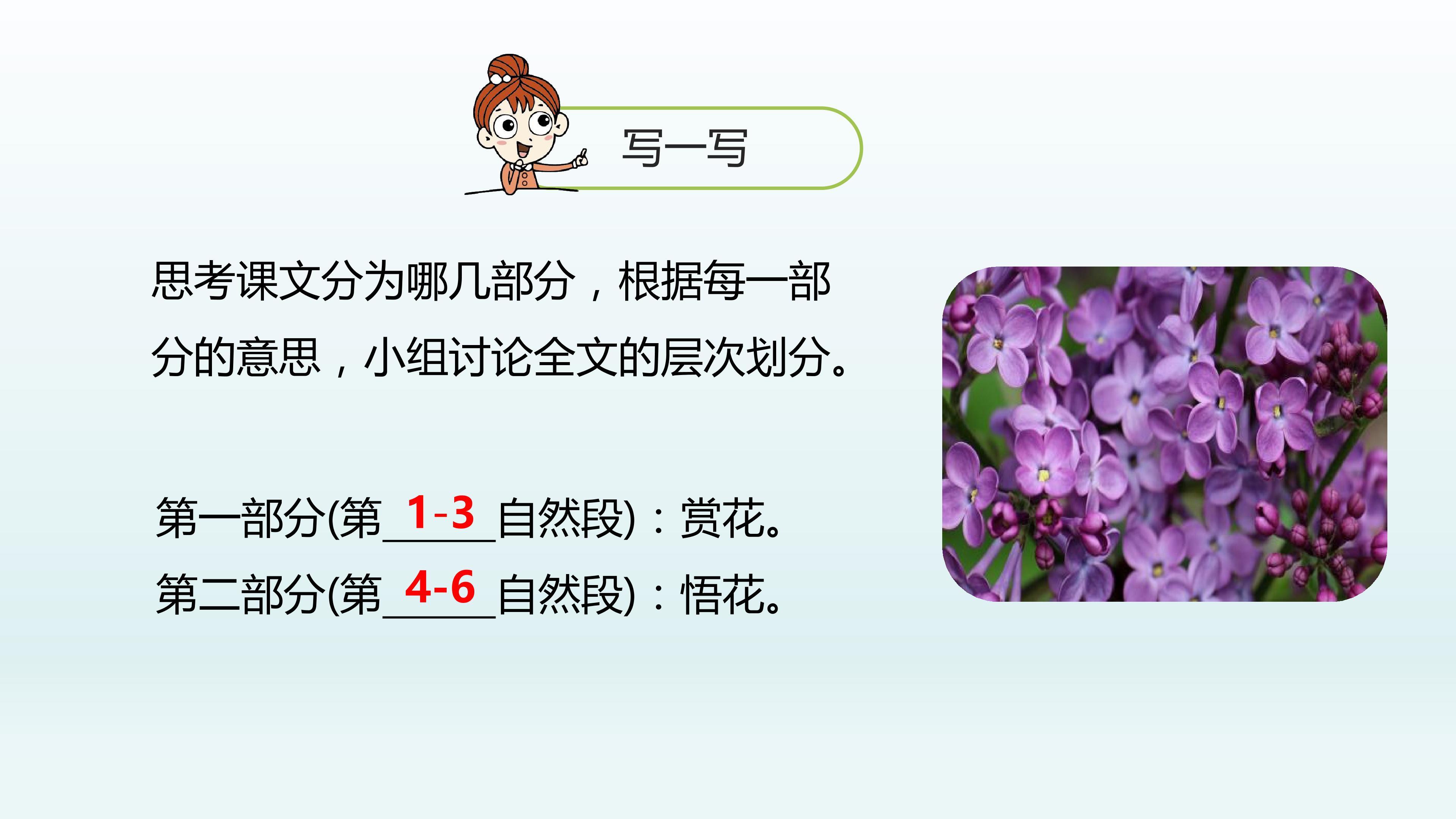 写一写

思考课文分为哪几部分，根据每一部分的意思，小组讨论全文的层次划分。

第一部分(第1-3自然段)：赏花。
第二部分(第4-6自然段)：悟花。